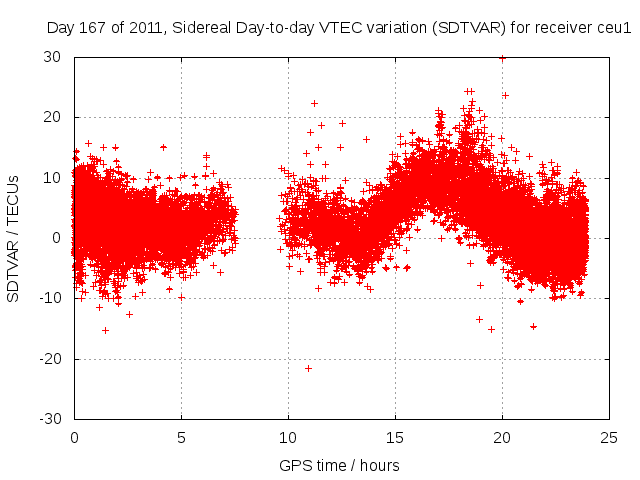 Day 167 of 2011, Sidereal Day-to-day VTEC variation (SDTVAR) for receiver ceu1

SDTVAR / TECUs

30
20
10
0
-10
-20
-30

0
5
10
15
20
25

GPS time / hours